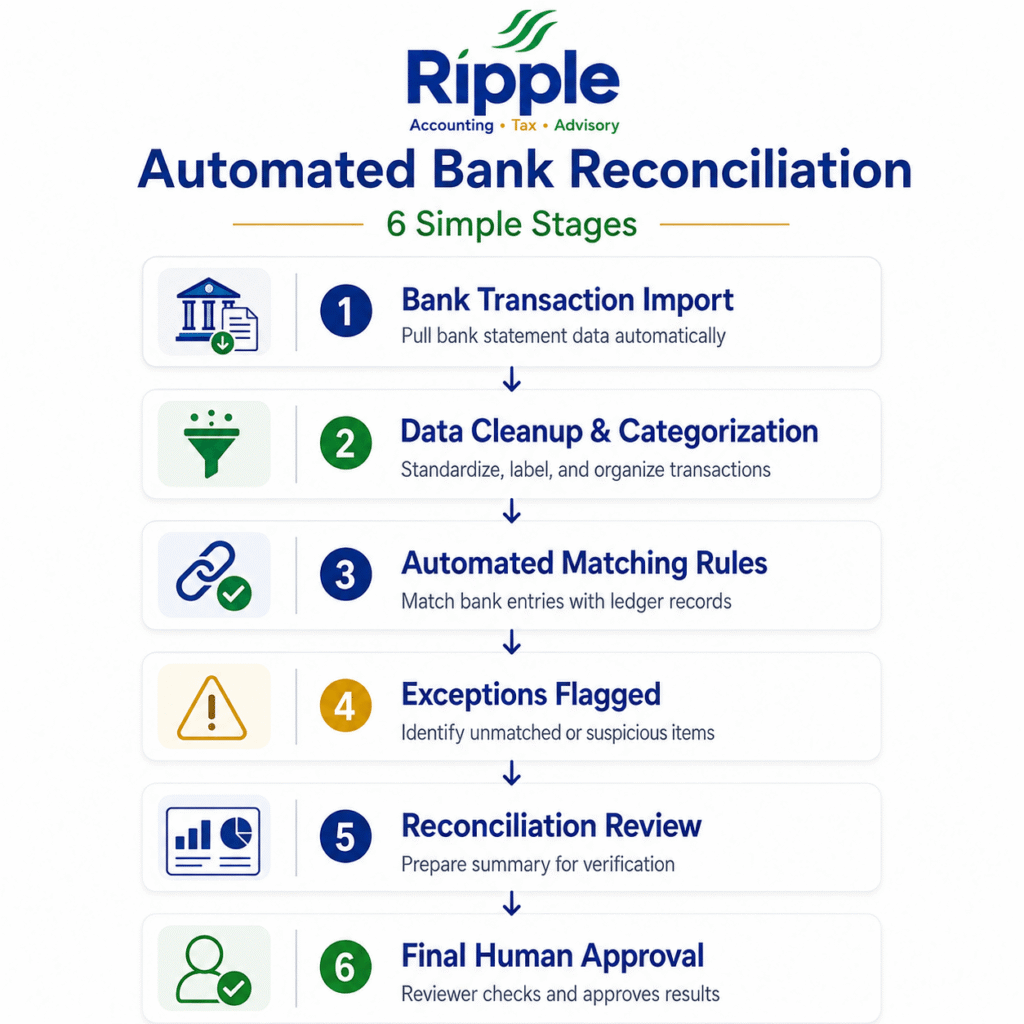 Ripple
Accounting • Tax • Advisory

Automated Bank Reconciliation

6 Simple Stages

1 Bank Transaction Import
Pull bank statement data automatically

2 Data Cleanup & Categorization
Standardize, label, and organize transactions

3 Automated Matching Rules
Match bank entries with ledger records

4 Exceptions Flagged
Identify unmatched or suspicious items

5 Reconciliation Review
Prepare summary for verification

6 Final Human Approval
Reviewer checks and approves results